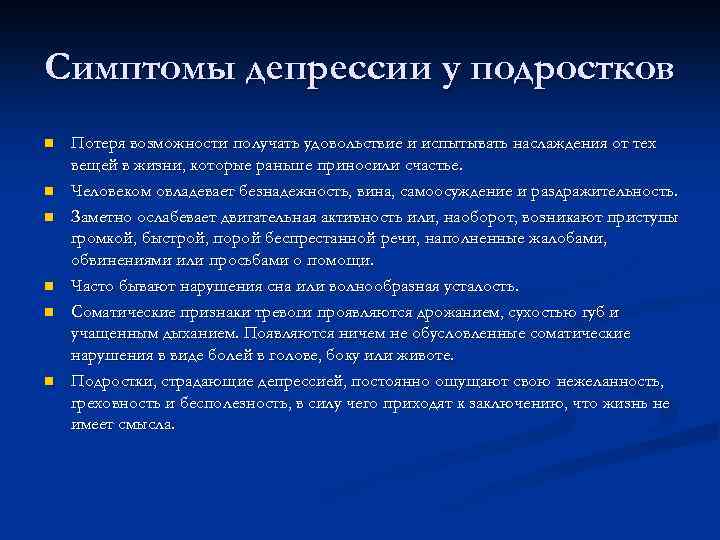 Симптомы депрессии у подростков

- Потеря возможности получать удовольствие и испытывать наслаждения от тех вещей в жизни, которые раньше приносили счастье.
- Человеком овладевает безнадежность, вина, самоосуждение и раздражительность.
- Заметно ослабевает двигательная активность или, наоборот, возникают приступы громкой, быстрой, порой беспрестанной речи, наполненные жалобами, обвинениями или просьбами о помощи.
- Часто бывают нарушения сна или волнообразная усталость.
- Соматические признаки тревоги проявляются дрожанием, сухостью губ и учащенным дыханием. Появляются ничем не обусловленные соматические нарушения в виде болей в голове, боку или животе.
- Подростки, страдающие депрессией, постоянно ощущают свою нежеланность, греховность и бесполезность, в силу чего приходят к заключению, что жизнь не имеет смысла.